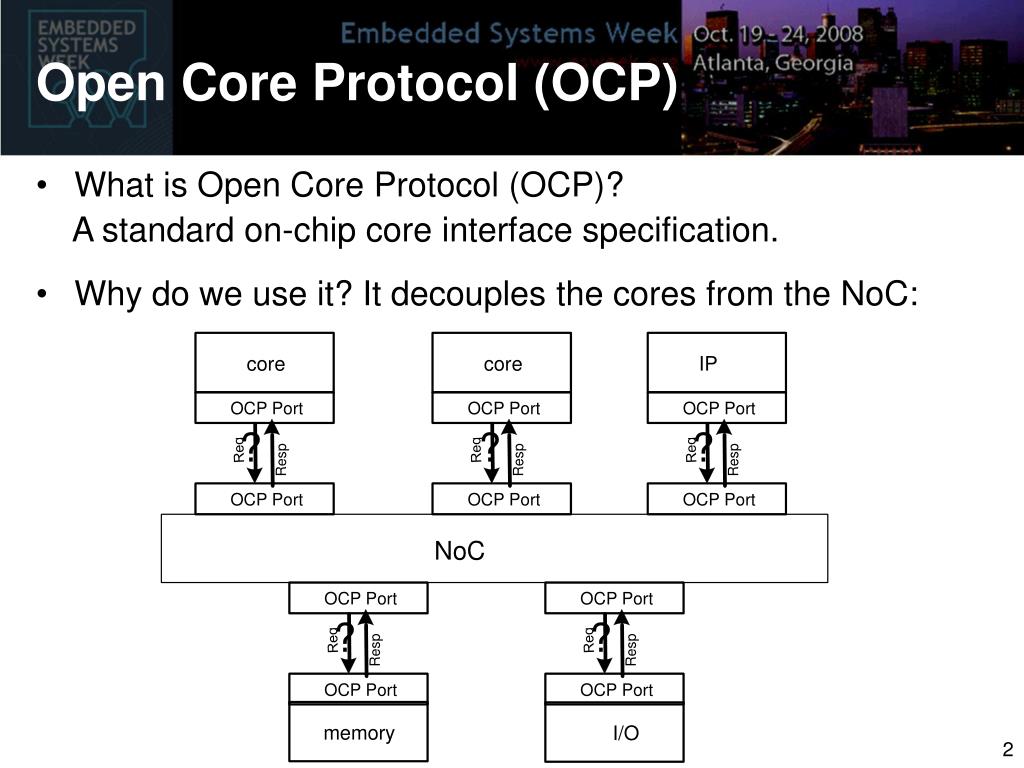 EMBEDDED SYSTEMS WEEK

Embedded Systems Week Oct. 19 - 24, 2008 Atlanta, Georgia

Open Core Protocol (OCP)

• What is Open Core Protocol (OCP)?
A standard on-chip core interface specification.

• Why do we use it? It decouples the cores from the NoC:

core
OCP Port
Req ? Resp
OCP Port

core
OCP Port
Req ? Resp
OCP Port

IP
OCP Port
Req ? Resp
OCP Port

NoC

OCP Port
Req ? Resp
OCP Port
memory

OCP Port
Req ? Resp
OCP Port
I/O

2